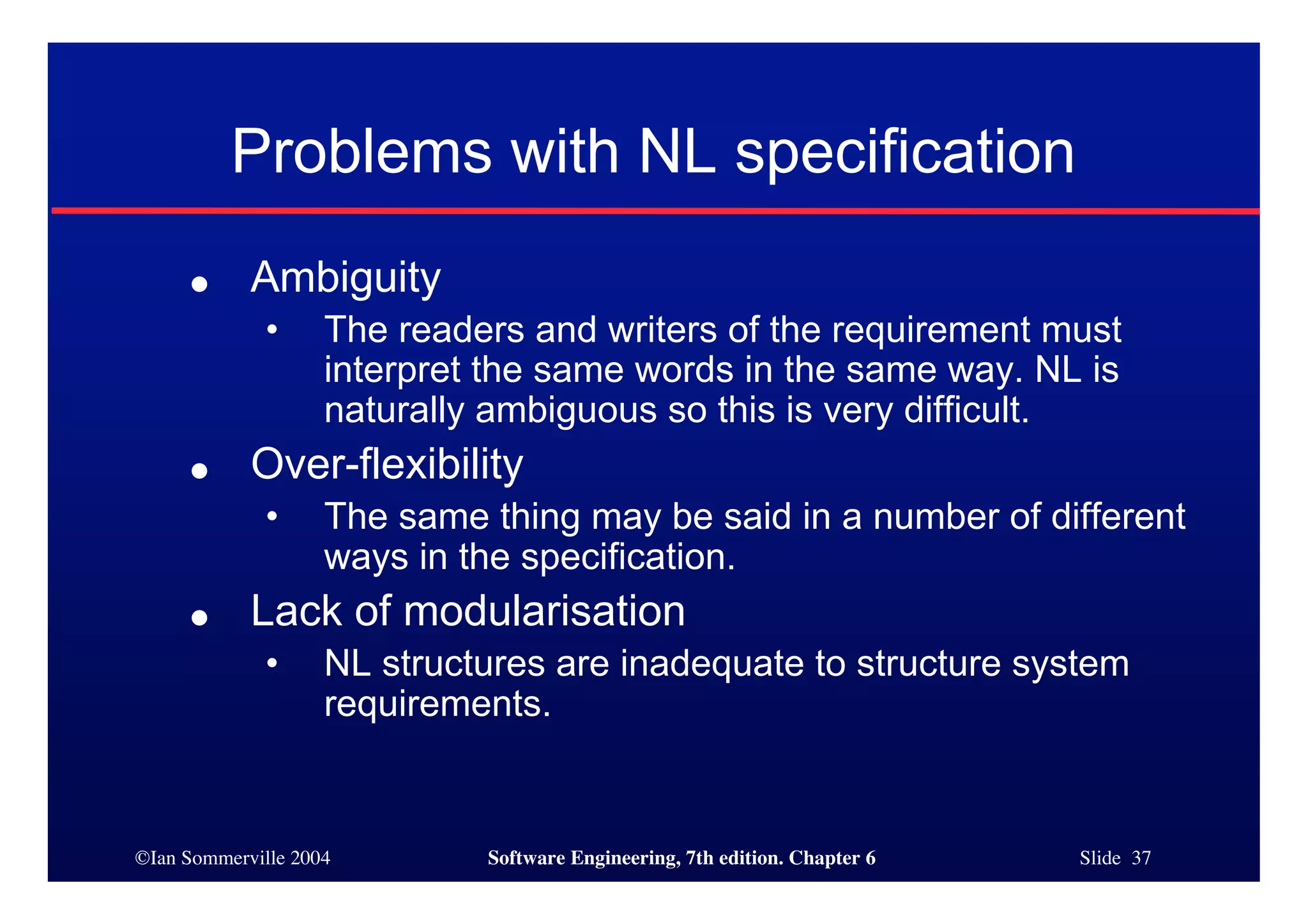 Problems with NL specification

● Ambiguity
• The readers and writers of the requirement must interpret the same words in the same way. NL is naturally ambiguous so this is very difficult.
● Over-flexibility
• The same thing may be said in a number of different ways in the specification.
● Lack of modularisation
• NL structures are inadequate to structure system requirements.

©Ian Sommerville 2004 Software Engineering, 7th edition. Chapter 6 Slide 37